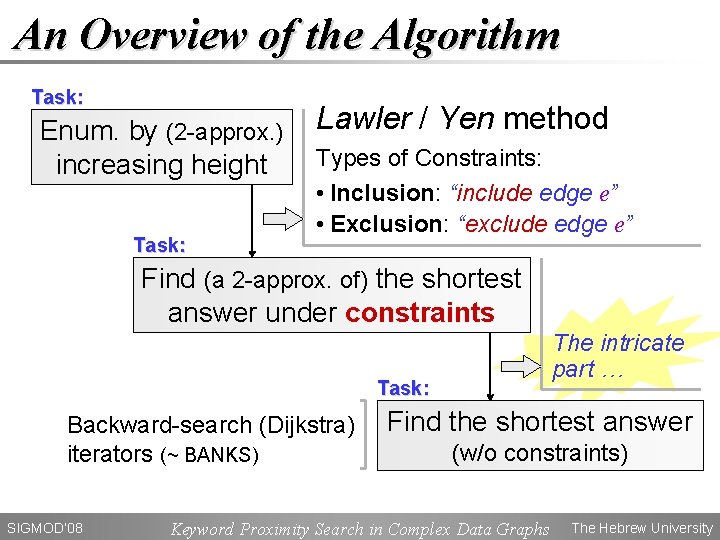 An Overview of the Algorithm

Task:
Enum. by (2-approx.) increasing height

Lawler / Yen method
Types of Constraints:
• Inclusion: "include edge e"
• Exclusion: "exclude edge e"

Task:
Find (a 2-approx. of) the shortest answer under constraints

The intricate part …

Task:
Find the shortest answer (w/o constraints)

Backward-search (Dijkstra) iterators (~ BANKS)

SIGMOD'08 Keyword Proximity Search in Complex Data Graphs The Hebrew University